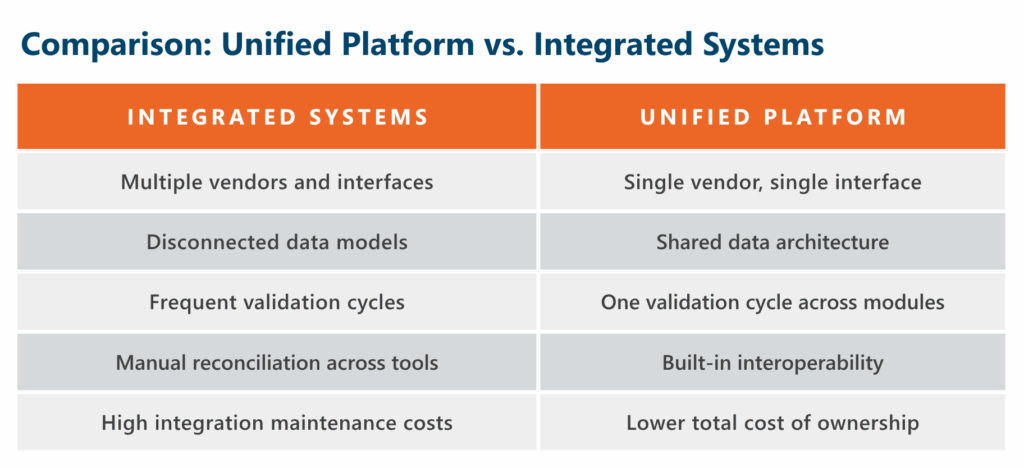 Comparison: Unified Platform vs. Integrated Systems

| INTEGRATED SYSTEMS | UNIFIED PLATFORM |
|---|---|
| Multiple vendors and interfaces | Single vendor, single interface |
| Disconnected data models | Shared data architecture |
| Frequent validation cycles | One validation cycle across modules |
| Manual reconciliation across tools | Built-in interoperability |
| High integration maintenance costs | Lower total cost of ownership |